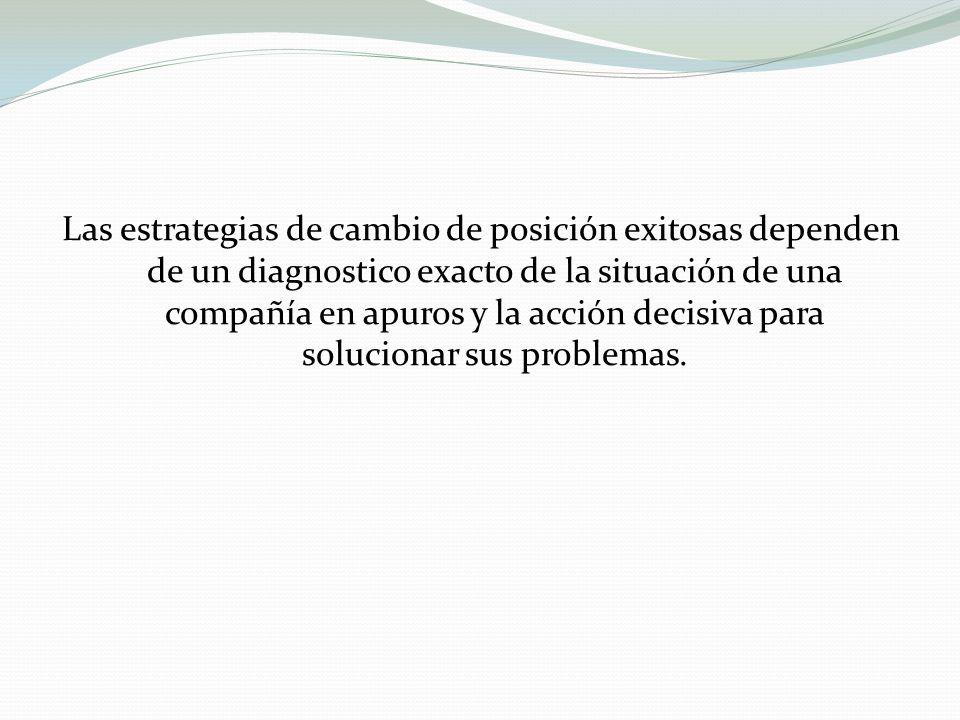 Las estrategias de cambio de posición exitosas dependen de un diagnostico exacto de la situación de una compañía en apuros y la acción decisiva para solucionar sus problemas.